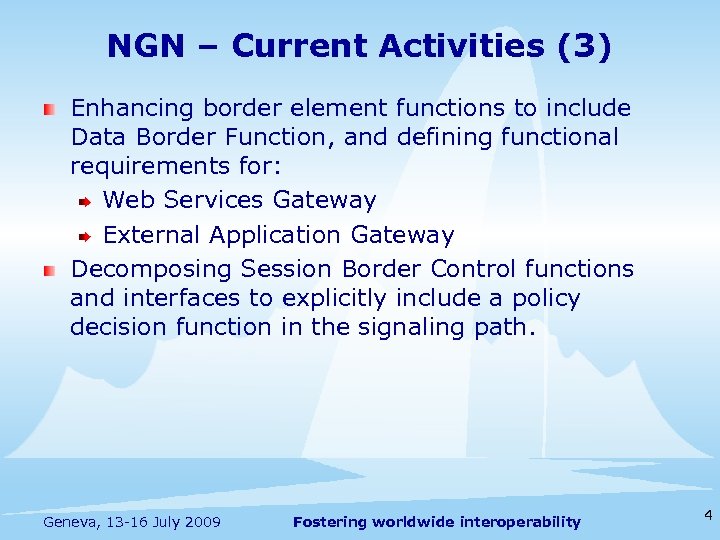 NGN – Current Activities (3)

Enhancing border element functions to include Data Border Function, and defining functional requirements for:

Web Services Gateway

External Application Gateway

Decomposing Session Border Control functions and interfaces to explicitly include a policy decision function in the signaling path.

Geneva, 13-16 July 2009

Fostering worldwide interoperability

4